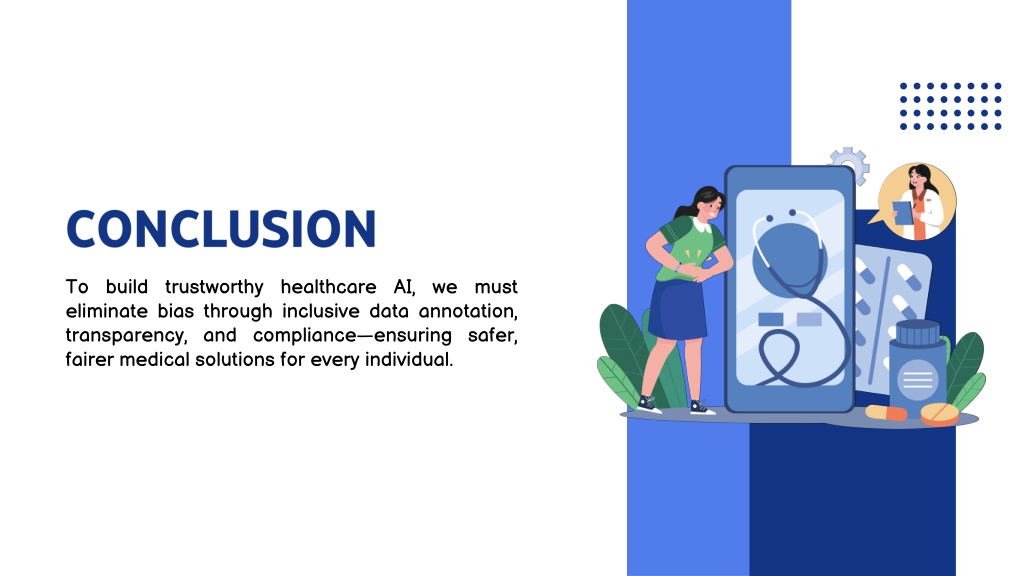 CONCLUSION

To build trustworthy healthcare AI, we must eliminate bias through inclusive data annotation, transparency, and compliance—ensuring safer, fairer medical solutions for every individual.